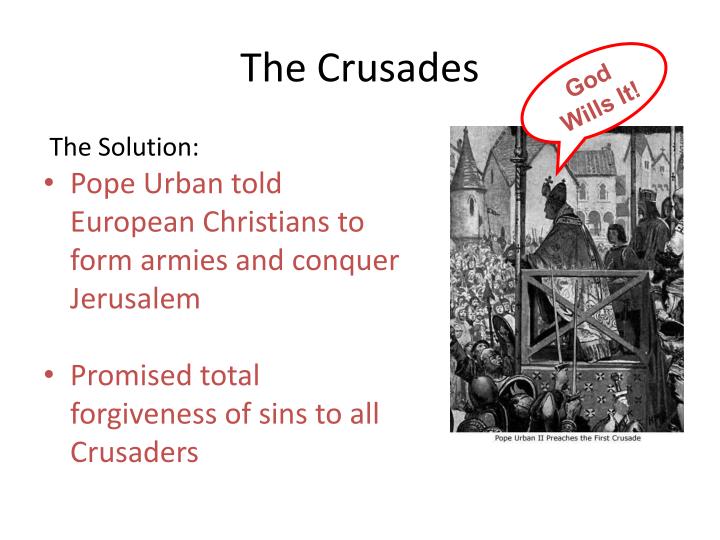 The Crusades

God Wills It!

The Solution:

• Pope Urban told European Christians to form armies and conquer Jerusalem

• Promised total forgiveness of sins to all Crusaders

Pope Urban II Preaches the First Crusade